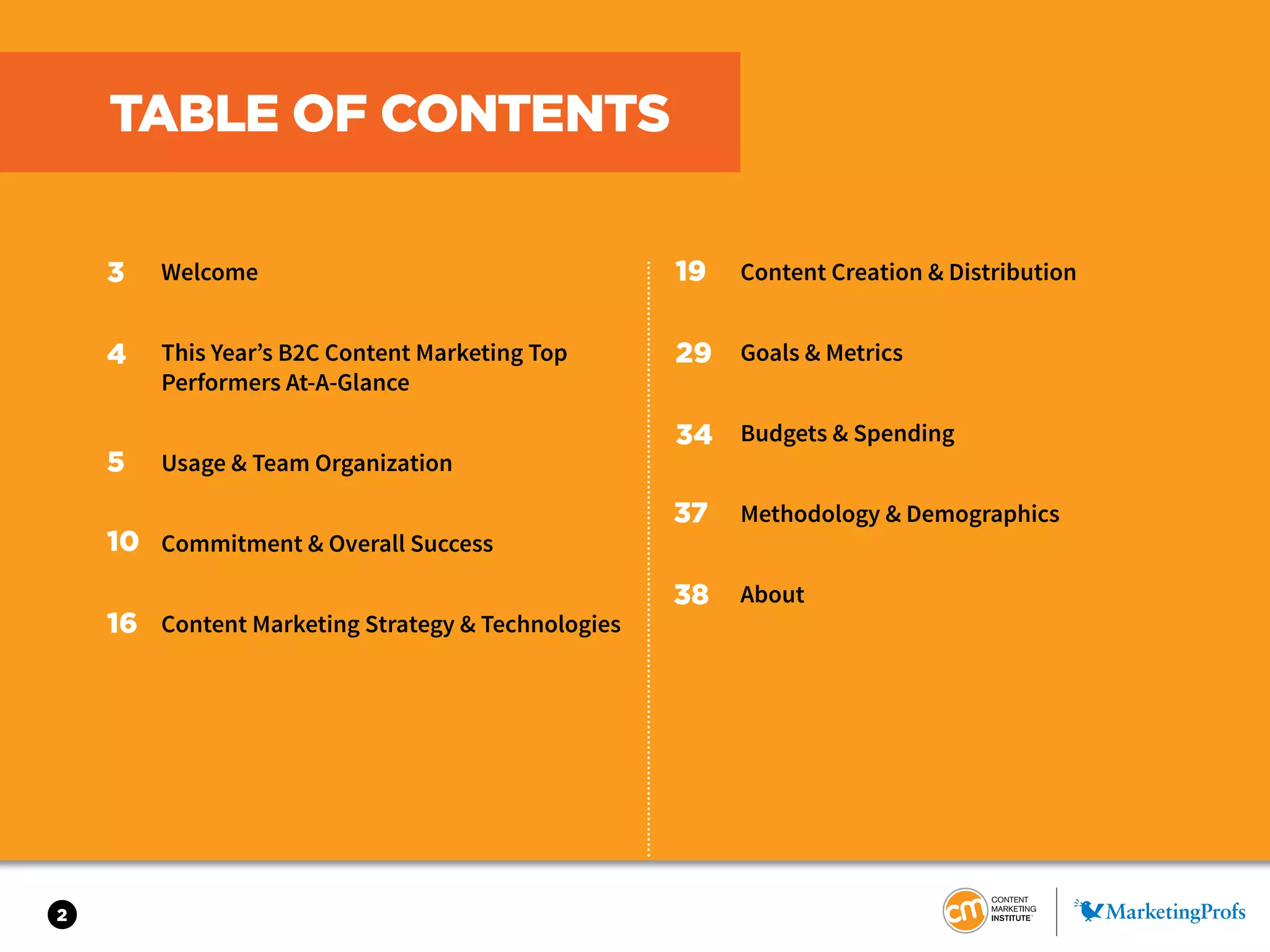 TABLE OF CONTENTS

3 Welcome

4 This Year's B2C Content Marketing Top Performers At-A-Glance

5 Usage & Team Organization

10 Commitment & Overall Success

16 Content Marketing Strategy & Technologies

19 Content Creation & Distribution

29 Goals & Metrics

34 Budgets & Spending

37 Methodology & Demographics

38 About

2

cm CONTENT MARKETING INSTITUTE

MarketingProfs